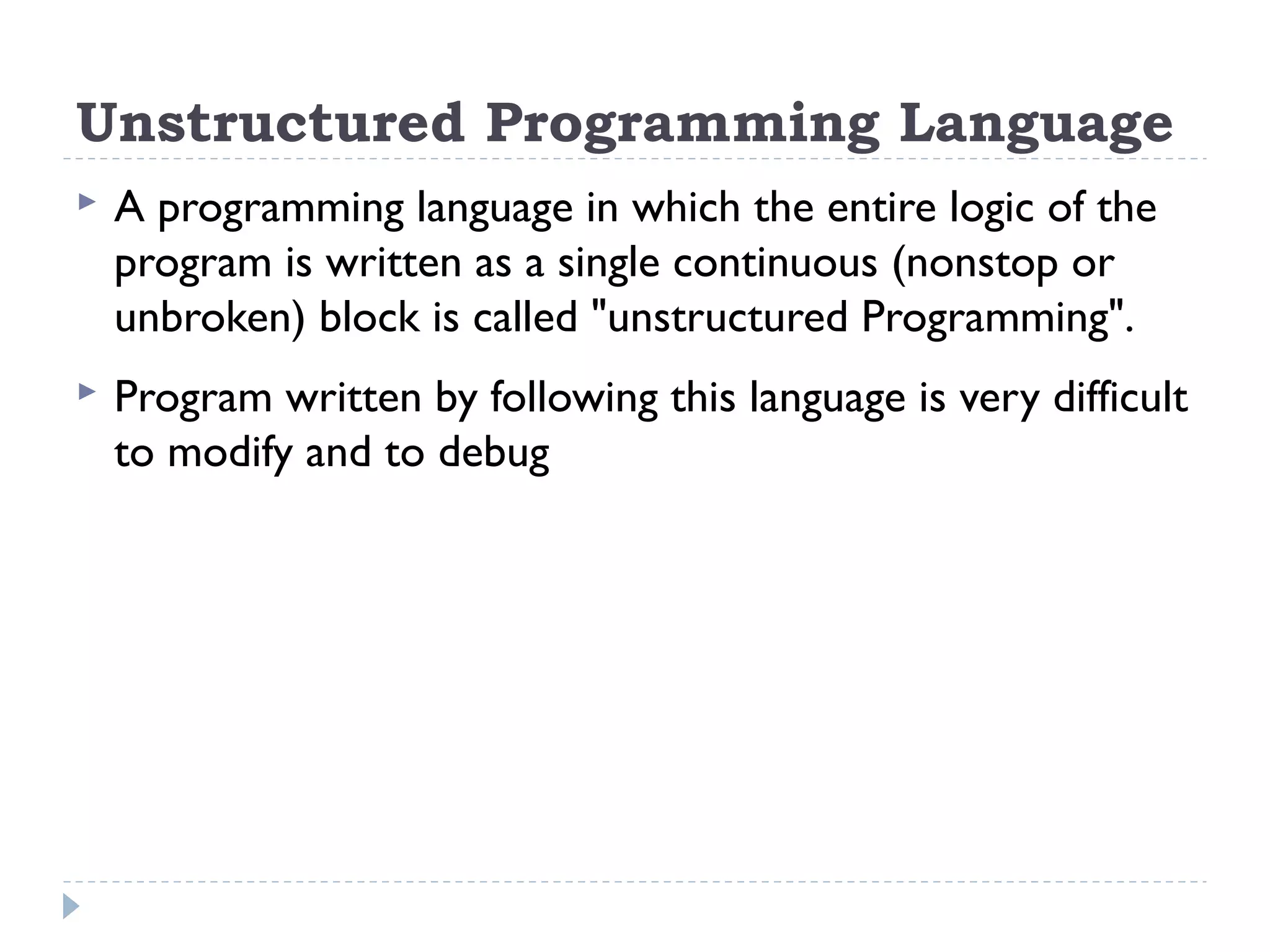 Unstructured Programming Language

A programming language in which the entire logic of the program is written as a single continuous (nonstop or unbroken) block is called "unstructured Programming".

Program written by following this language is very difficult to modify and to debug